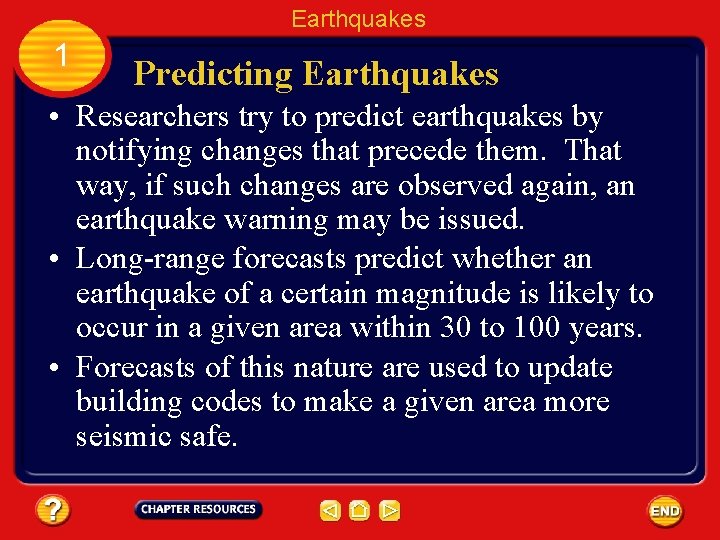 Earthquakes

1

Predicting Earthquakes

• Researchers try to predict earthquakes by notifying changes that precede them. That way, if such changes are observed again, an earthquake warning may be issued.

• Long-range forecasts predict whether an earthquake of a certain magnitude is likely to occur in a given area within 30 to 100 years.

• Forecasts of this nature are used to update building codes to make a given area more seismic safe.

?

CHAPTER RESOURCES

END